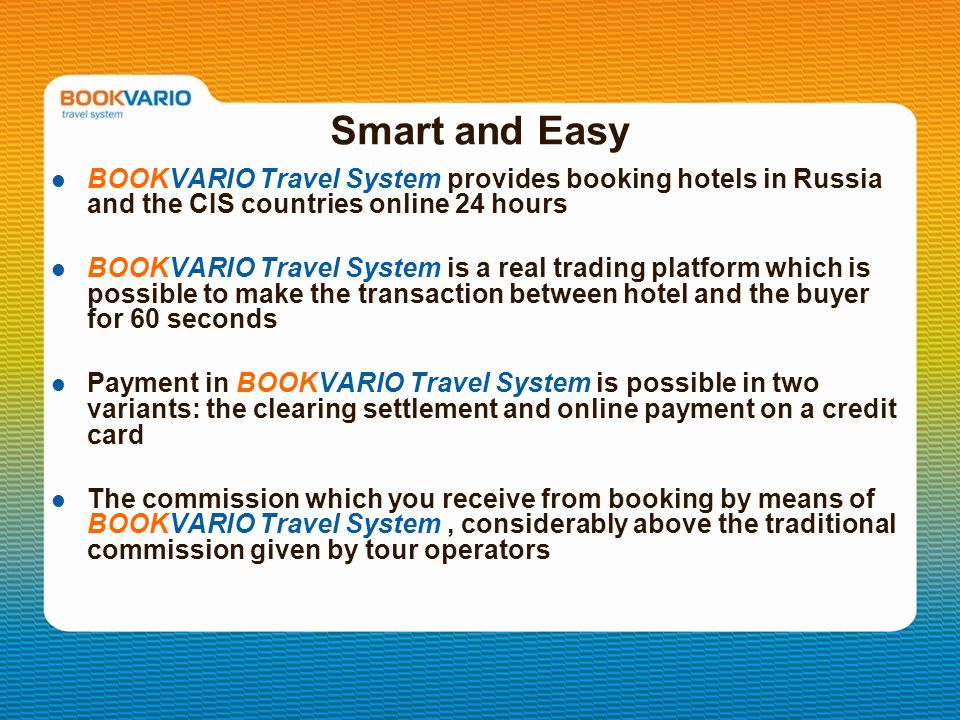 BOOKVARIO
travel system

Smart and Easy

- BOOKVARIO Travel System provides booking hotels in Russia and the CIS countries online 24 hours

- BOOKVARIO Travel System is a real trading platform which is possible to make the transaction between hotel and the buyer for 60 seconds

- Payment in BOOKVARIO Travel System is possible in two variants: the clearing settlement and online payment on a credit card

- The commission which you receive from booking by means of BOOKVARIO Travel System , considerably above the traditional commission given by tour operators